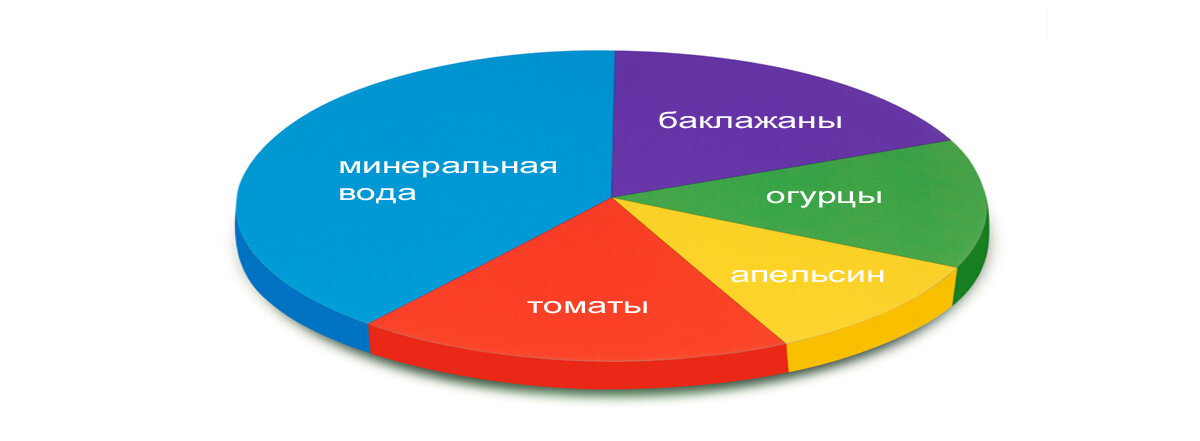 минеральная вода

баклажаны

огурцы

апельсин

томаты